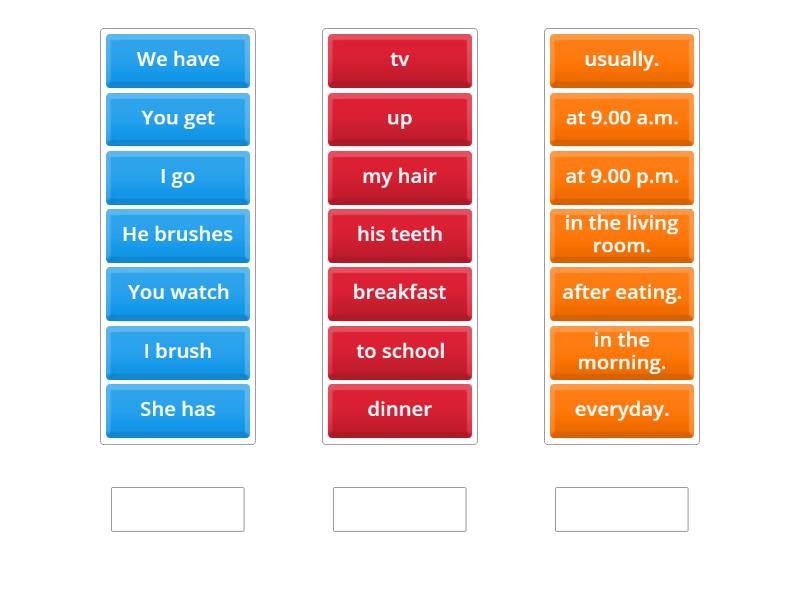 We have
You get
I go
He brushes
You watch
I brush
She has

tv
up
my hair
his teeth
breakfast
to school
dinner

usually.
at 9.00 a.m.
at 9.00 p.m.
in the living room.
after eating.
in the morning.
everyday.